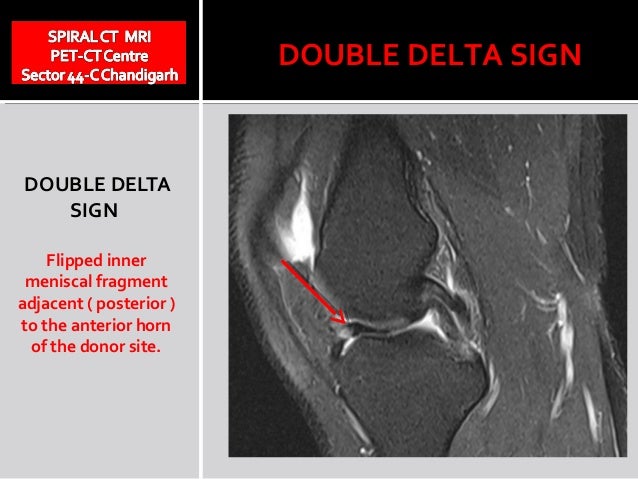 SPIRAL CT MRI
PET-CT Centre
Sector 44-C Chandigarh

DOUBLE DELTA SIGN

DOUBLE DELTA SIGN

Flipped inner meniscal fragment adjacent ( posterior ) to the anterior horn of the donor site.